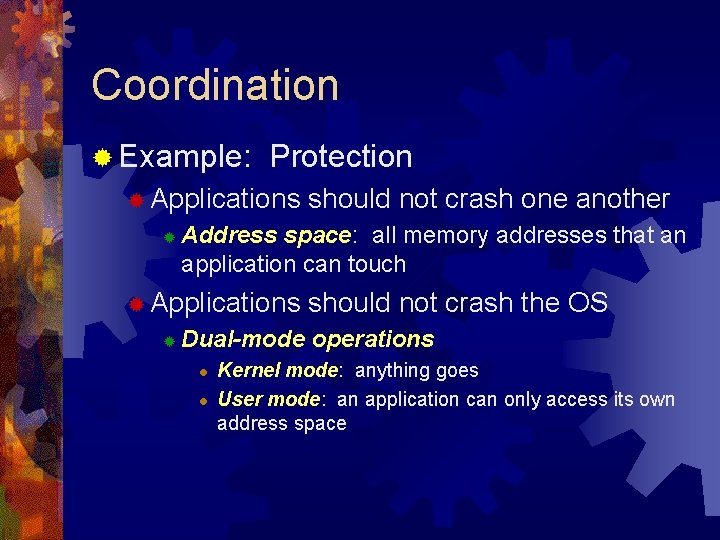 Coordination

Example: Protection

Applications should not crash one another

Address space: all memory addresses that an application can touch

Applications should not crash the OS

Dual-mode operations

Kernel mode: anything goes

User mode: an application can only access its own address space